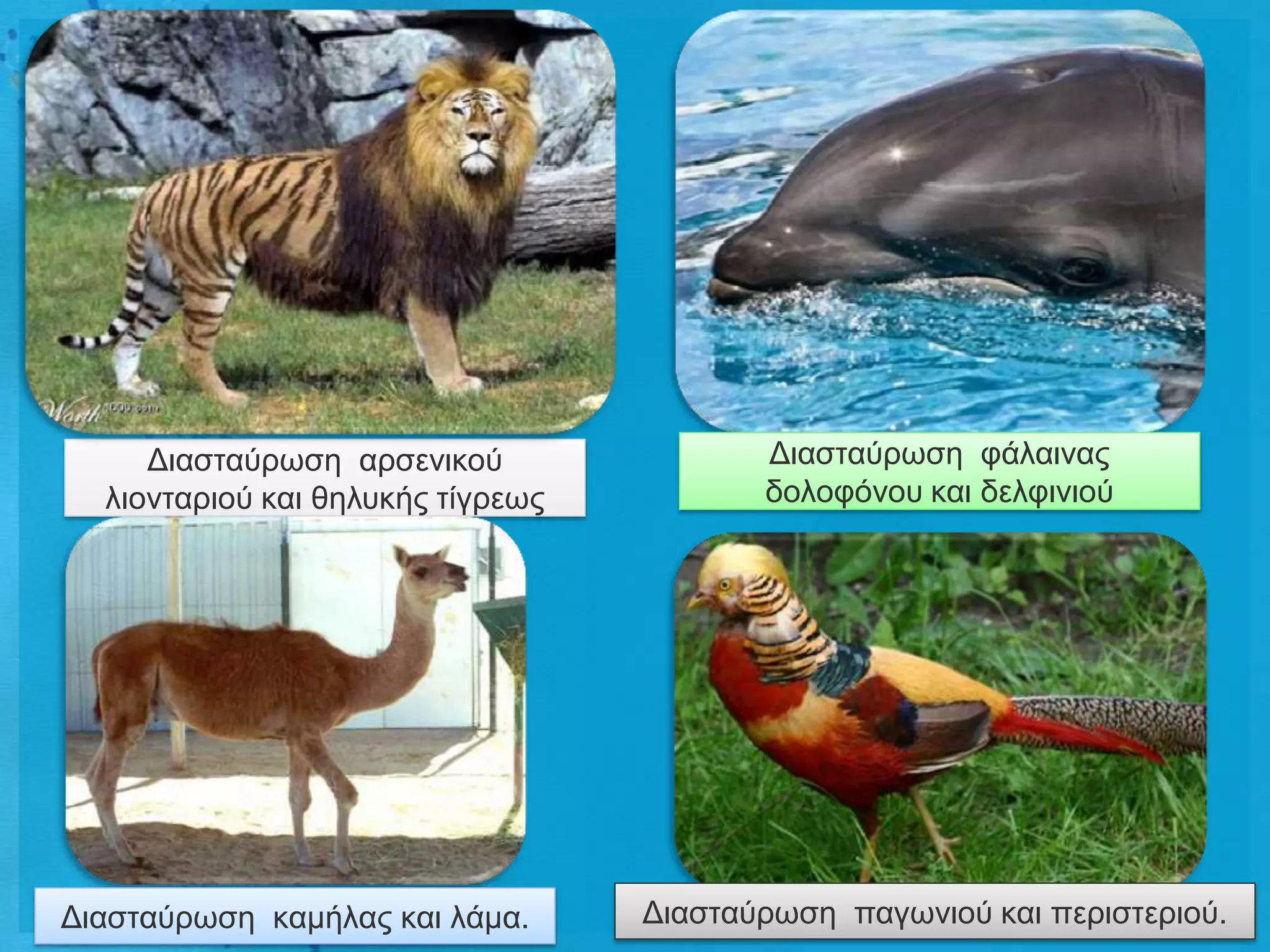 Worth1000.com

Διασταύρωση αρσενικού λιονταριού και θηλυκής τίγρεως

Διασταύρωση φάλαινας δολοφόνου και δελφινιού

Διασταύρωση καμήλας και λάμα.

Διασταύρωση παγωνιού και περιστεριού.